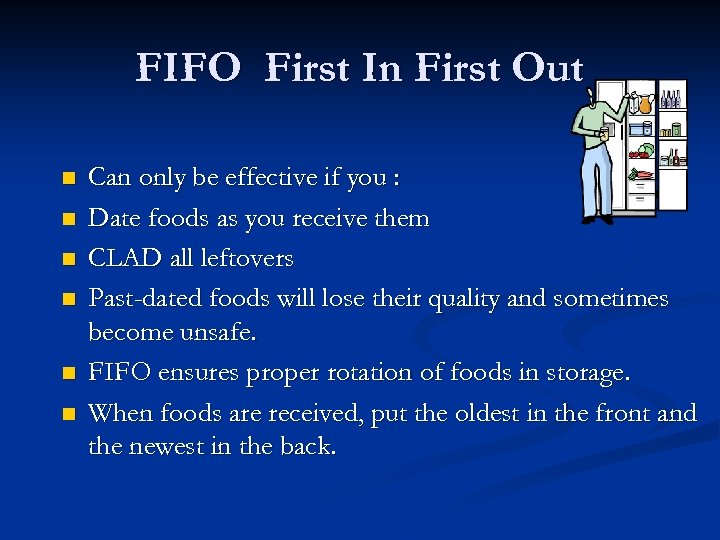 FIFO First In First Out

- Can only be effective if you :
- Date foods as you receive them
- CLAD all leftovers
- Past-dated foods will lose their quality and sometimes become unsafe.
- FIFO ensures proper rotation of foods in storage.
- When foods are received, put the oldest in the front and the newest in the back.